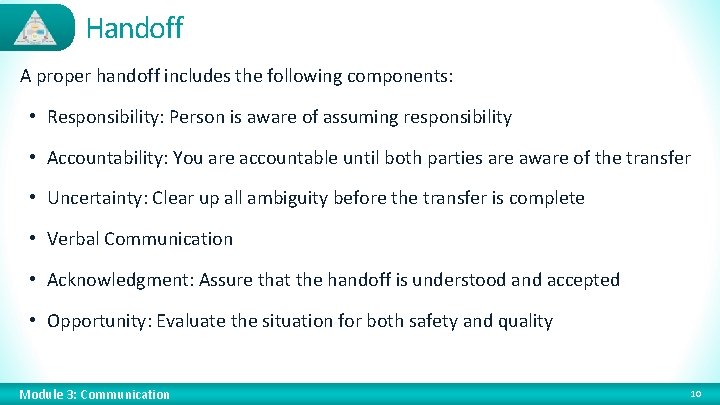 Handoff

A proper handoff includes the following components:

• Responsibility: Person is aware of assuming responsibility

• Accountability: You are accountable until both parties are aware of the transfer

• Uncertainty: Clear up all ambiguity before the transfer is complete

• Verbal Communication

• Acknowledgment: Assure that the handoff is understood and accepted

• Opportunity: Evaluate the situation for both safety and quality

Module 3: Communication

10